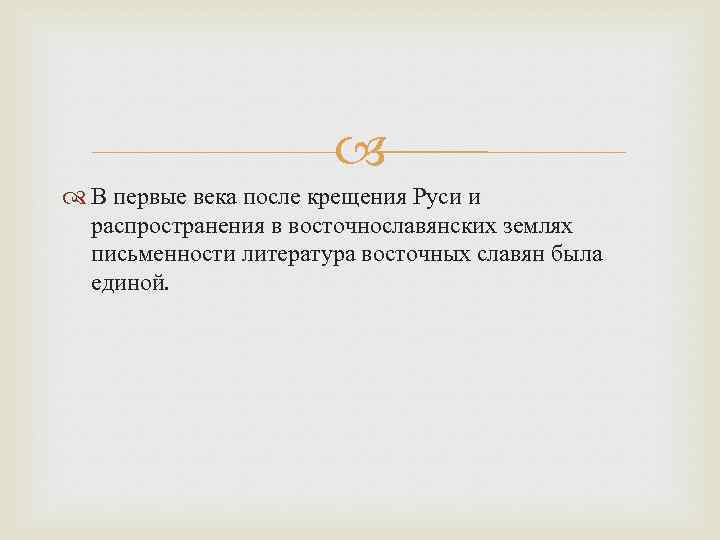 В первые века после крещения Руси и распространения в восточнославянских землях письменности литература восточных славян была единой.